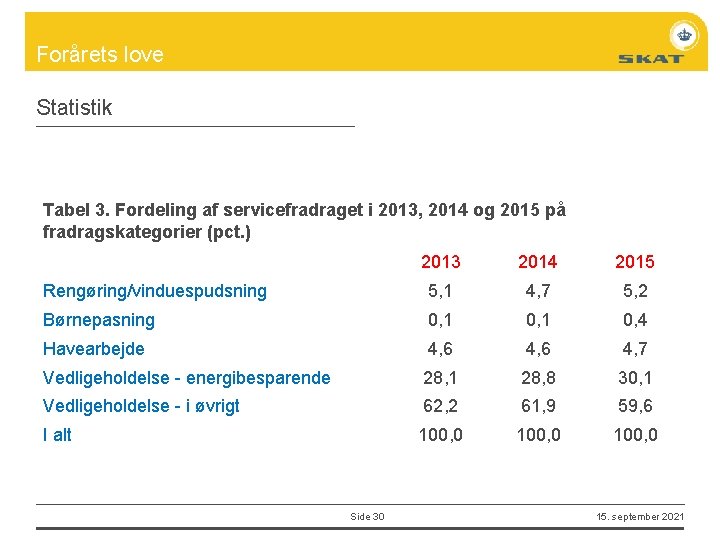 Forårets love

SKAT

Statistik

Tabel 3. Fordeling af servicefradraget i 2013, 2014 og 2015 på fradragskategorier (pct.)

| | 2013 | 2014 | 2015 |
|---|---|---|---|
| Rengøring/vinduespudsning | 5,1 | 4,7 | 5,2 |
| Børnepasning | 0,1 | 0,1 | 0,4 |
| Havearbejde | 4,6 | 4,6 | 4,7 |
| Vedligeholdelse - energibesparende | 28,1 | 28,8 | 30,1 |
| Vedligeholdelse - i øvrigt | 62,2 | 61,9 | 59,6 |
| I alt | 100,0 | 100,0 | 100,0 |

Side 30

15. september 2021